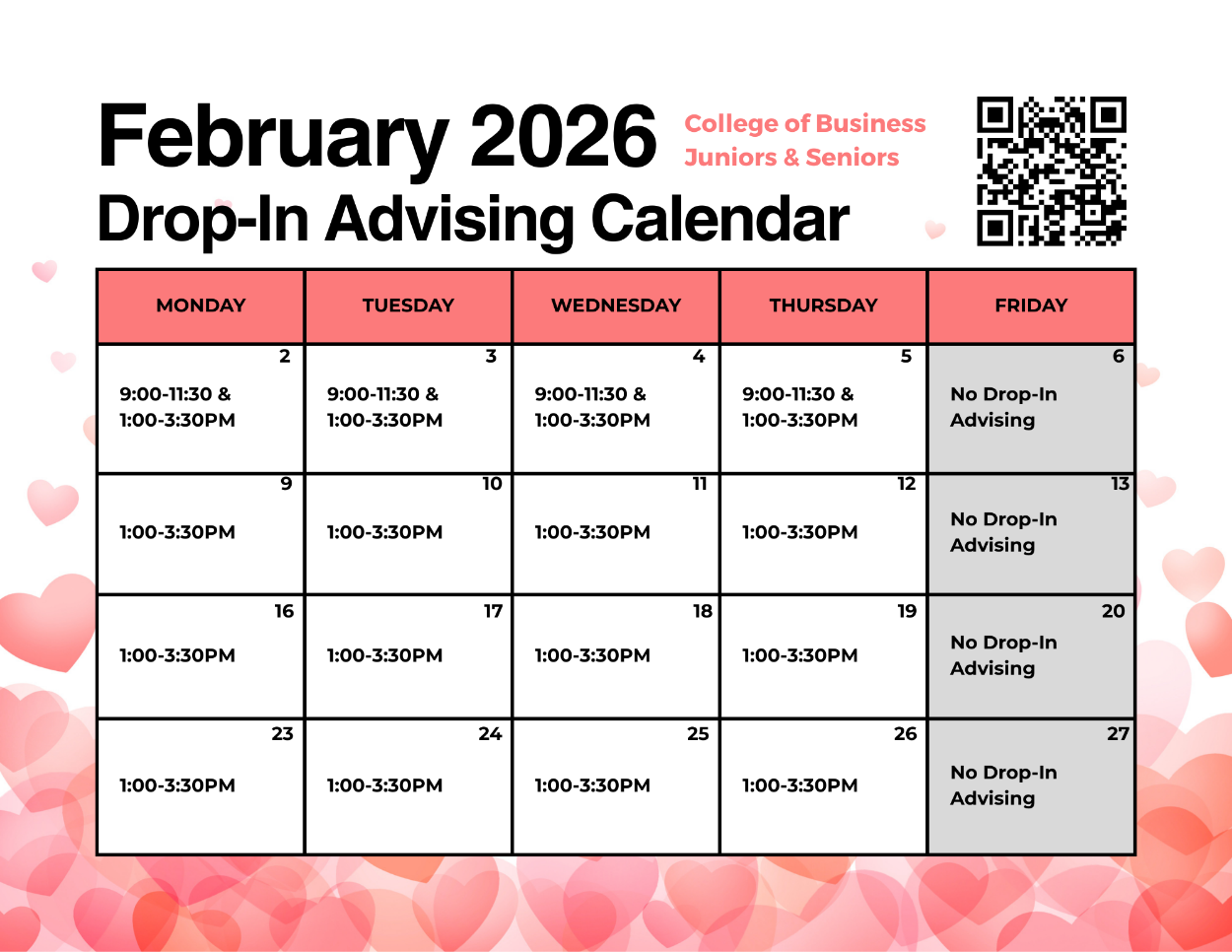 February 2026
Drop-In Advising Calendar

College of Business
Juniors & Seniors

| MONDAY | TUESDAY | WEDNESDAY | THURSDAY | FRIDAY |
|---|---|---|---|---|
| 2 9:00-11:30 & 1:00-3:30PM | 3 9:00-11:30 & 1:00-3:30PM | 4 9:00-11:30 & 1:00-3:30PM | 5 9:00-11:30 & 1:00-3:30PM | 6 No Drop-In Advising |
| 9 1:00-3:30PM | 10 1:00-3:30PM | 11 1:00-3:30PM | 12 1:00-3:30PM | 13 No Drop-In Advising |
| 16 1:00-3:30PM | 17 1:00-3:30PM | 18 1:00-3:30PM | 19 1:00-3:30PM | 20 No Drop-In Advising |
| 23 1:00-3:30PM | 24 1:00-3:30PM | 25 1:00-3:30PM | 26 1:00-3:30PM | 27 No Drop-In Advising |